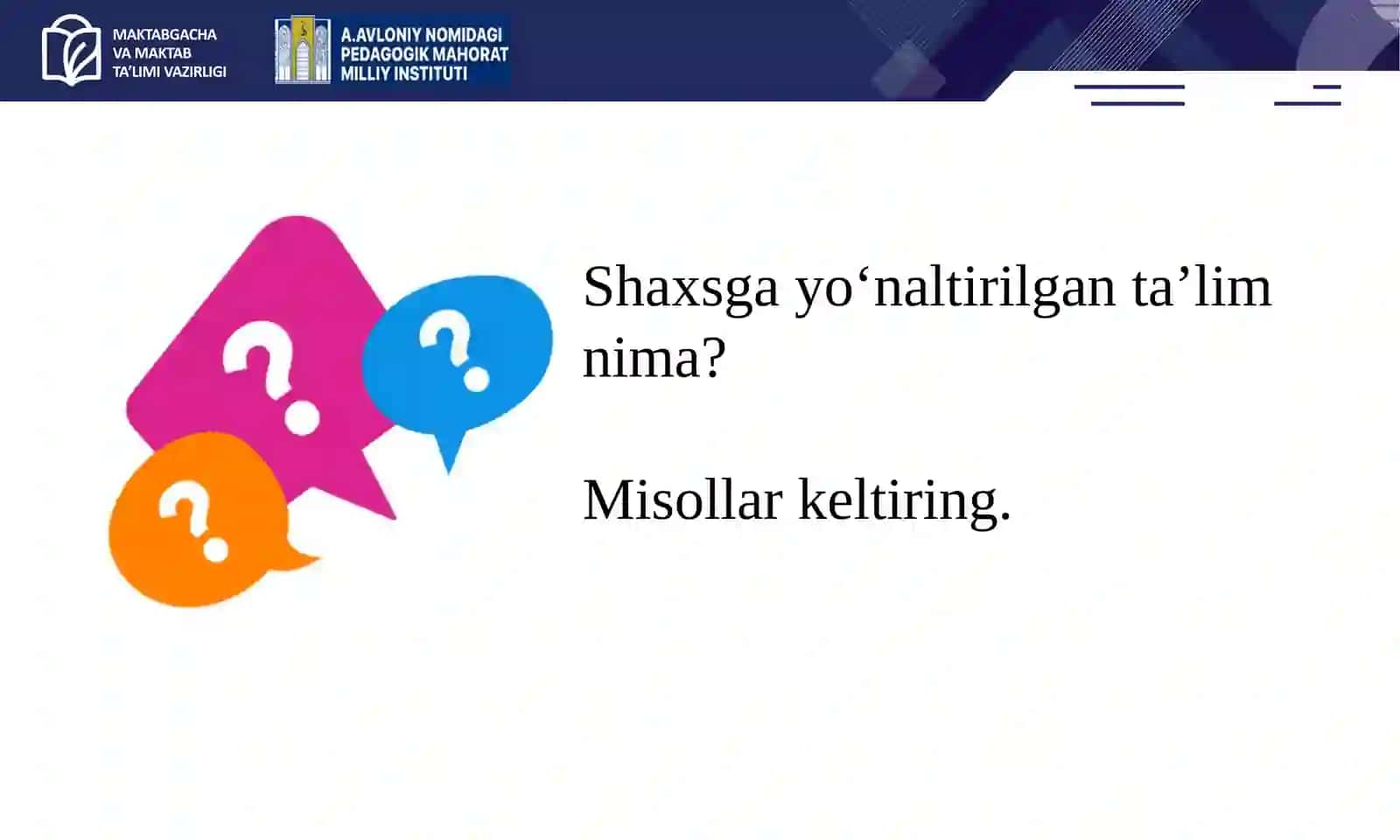 MAKTABGACHA VA MAKTAB TA'LIMI VAZIRLIGI

A.AVLONIY NOMIDAGI PEDAGOGIK MAHORAT MILLIY INSTITUTI

?

?

?

Shaxsga yo‘naltirilgan ta’lim nima?

Misollar keltiring.